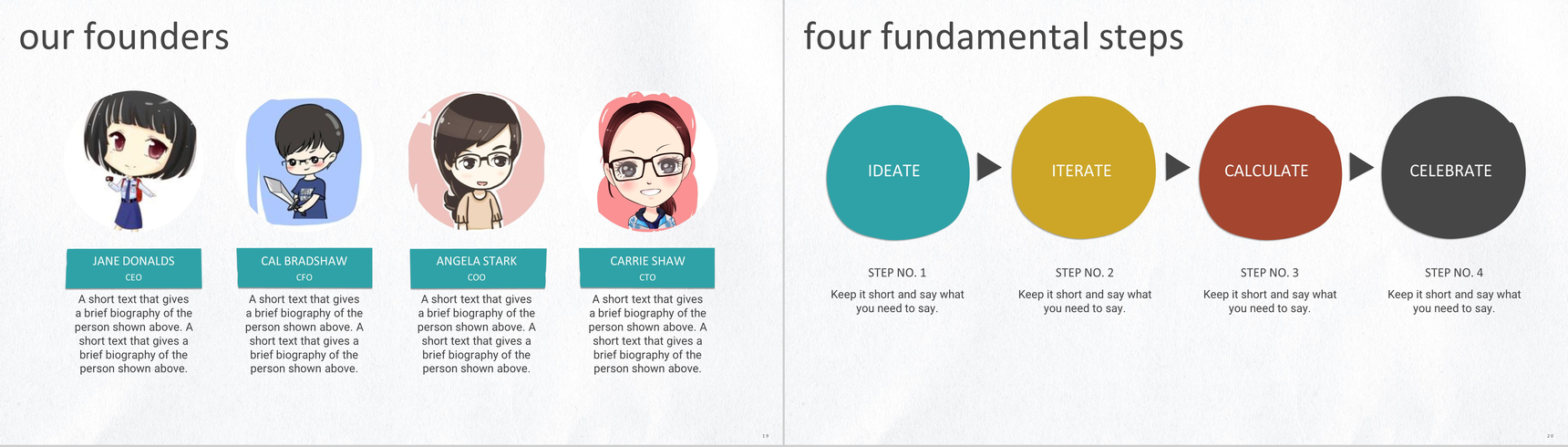 our founders

JANE DONALDS
CEO
A short text that gives a brief biography of the person shown above. A short text that gives a brief biography of the person shown above.

CAL BRADSHAW
CFO
A short text that gives a brief biography of the person shown above. A short text that gives a brief biography of the person shown above.

ANGELA STARK
COO
A short text that gives a brief biography of the person shown above. A short text that gives a brief biography of the person shown above.

CARRIE SHAW
CTO
A short text that gives a brief biography of the person shown above. A short text that gives a brief biography of the person shown above.

19

four fundamental steps

IDEATE
ITERATE
CALCULATE
CELEBRATE

STEP NO. 1
Keep it short and say what you need to say.

STEP NO. 2
Keep it short and say what you need to say.

STEP NO. 3
Keep it short and say what you need to say.

STEP NO. 4
Keep it short and say what you need to say.

20